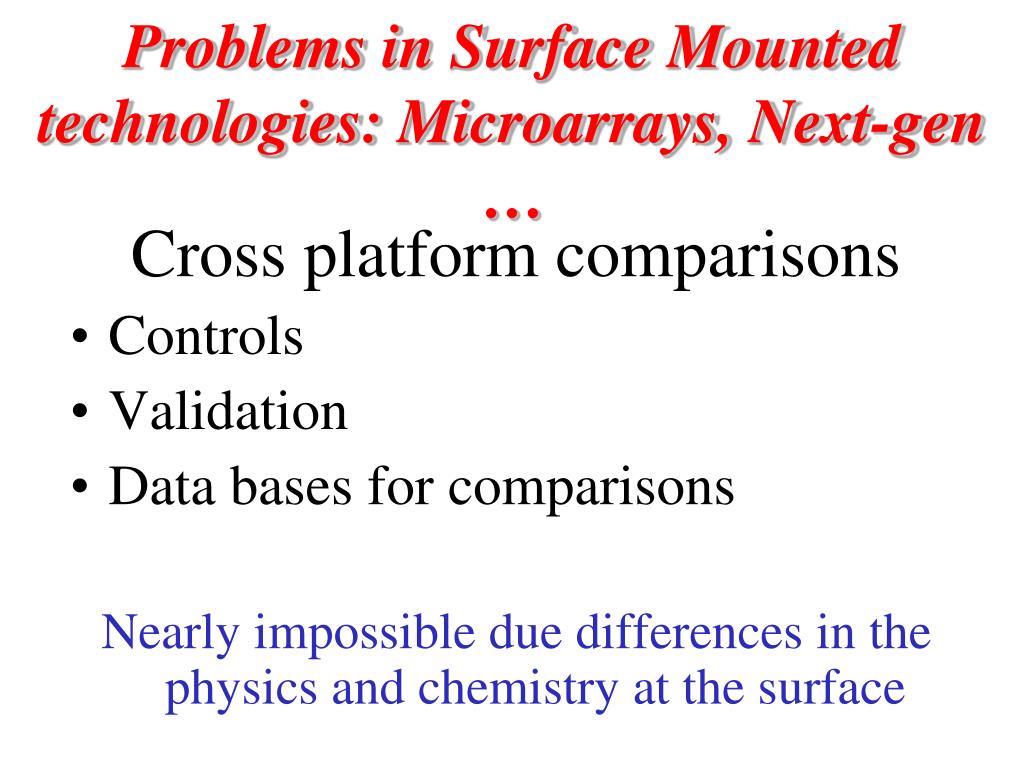 Problems in Surface Mounted technologies: Microarrays, Next-gen …

Cross platform comparisons

• Controls
• Validation
• Data bases for comparisons

Nearly impossible due differences in the physics and chemistry at the surface